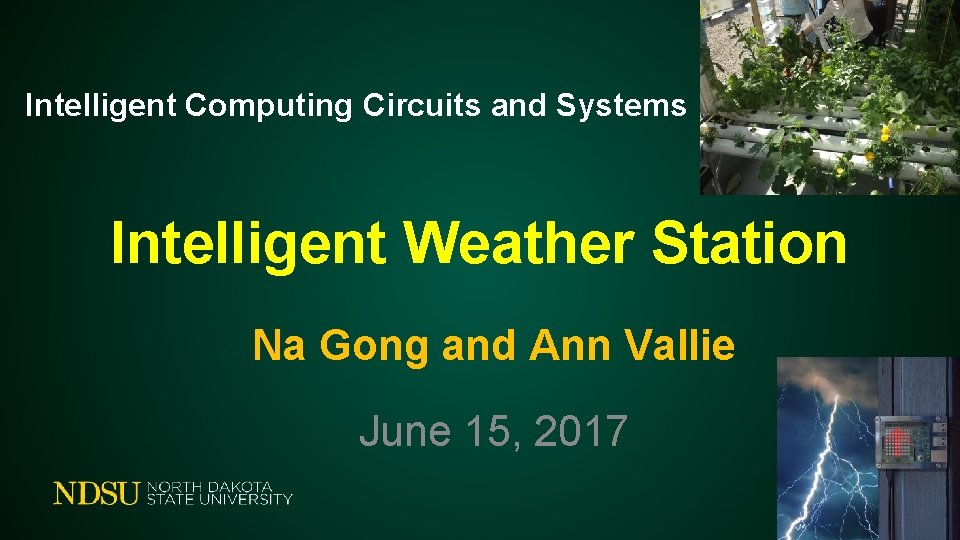 Intelligent Computing Circuits and Systems

Intelligent Weather Station

Na Gong and Ann Vallie

June 15, 2017

NDSU NORTH DAKOTA STATE UNIVERSITY